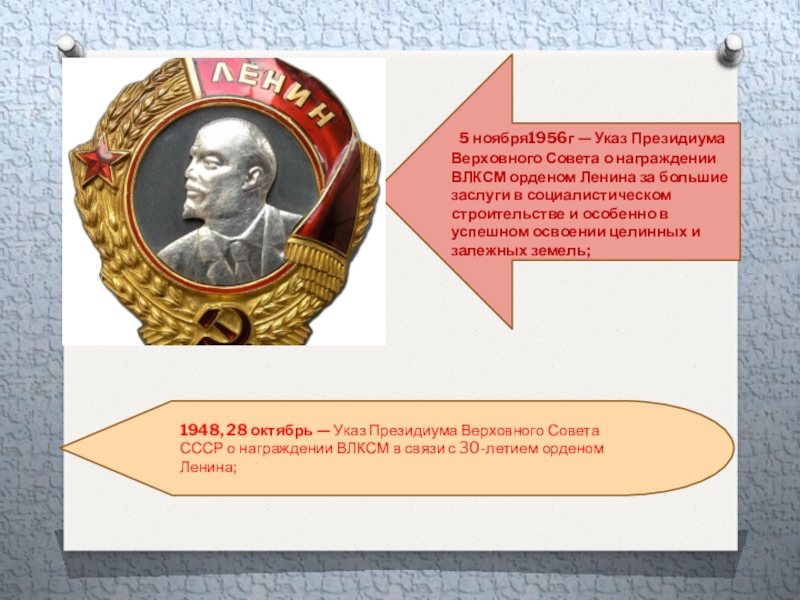 ЛЕНИН

5 ноября1956г — Указ Президиума Верховного Совета о награждении ВЛКСМ орденом Ленина за большие заслуги в социалистическом строительстве и особенно в успешном освоении целинных и залежных земель;

1948, 28 октябрь — Указ Президиума Верховного Совета СССР о награждении ВЛКСМ в связи с 30-летием орденом Ленина;